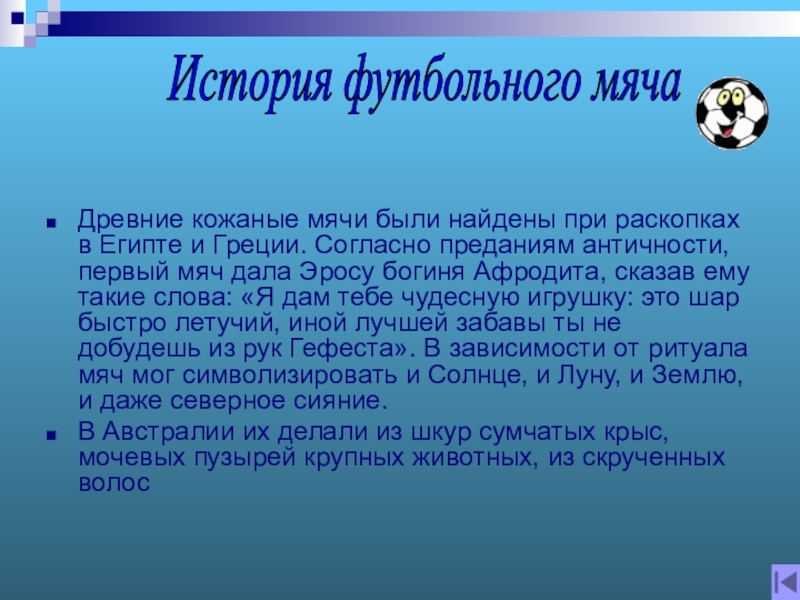 История футбольного мяча

Древние кожаные мячи были найдены при раскопках в Египте и Греции. Согласно преданиям античности, первый мяч дала Эросу богиня Афродита, сказав ему такие слова: «Я дам тебе чудесную игрушку: это шар быстро летучий, иной лучшей забавы ты не добудешь из рук Гефеста». В зависимости от ритуала мяч мог символизировать и Солнце, и Луну, и Землю, и даже северное сияние.

В Австралии их делали из шкур сумчатых крыс, мочевых пузырей крупных животных, из скрученных волос